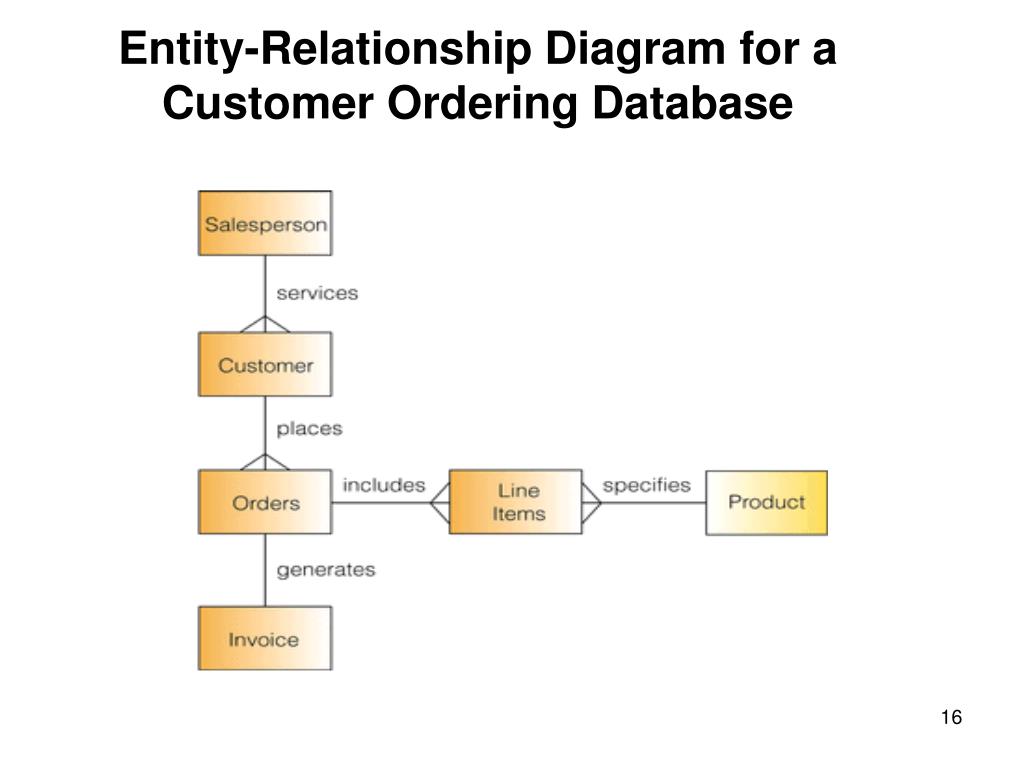 Entity-Relationship Diagram for a Customer Ordering Database

Salesperson

services

Customer

places

Orders

includes

Line Items

specifies

Product

generates

Invoice

16